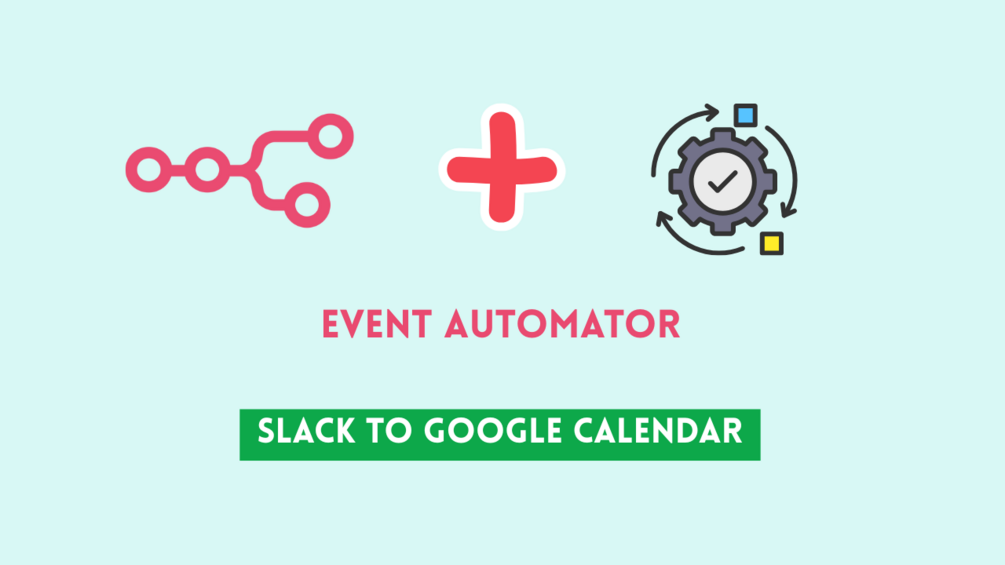 EVENT AUTOMATOR

SLACK TO GOOGLE CALENDAR